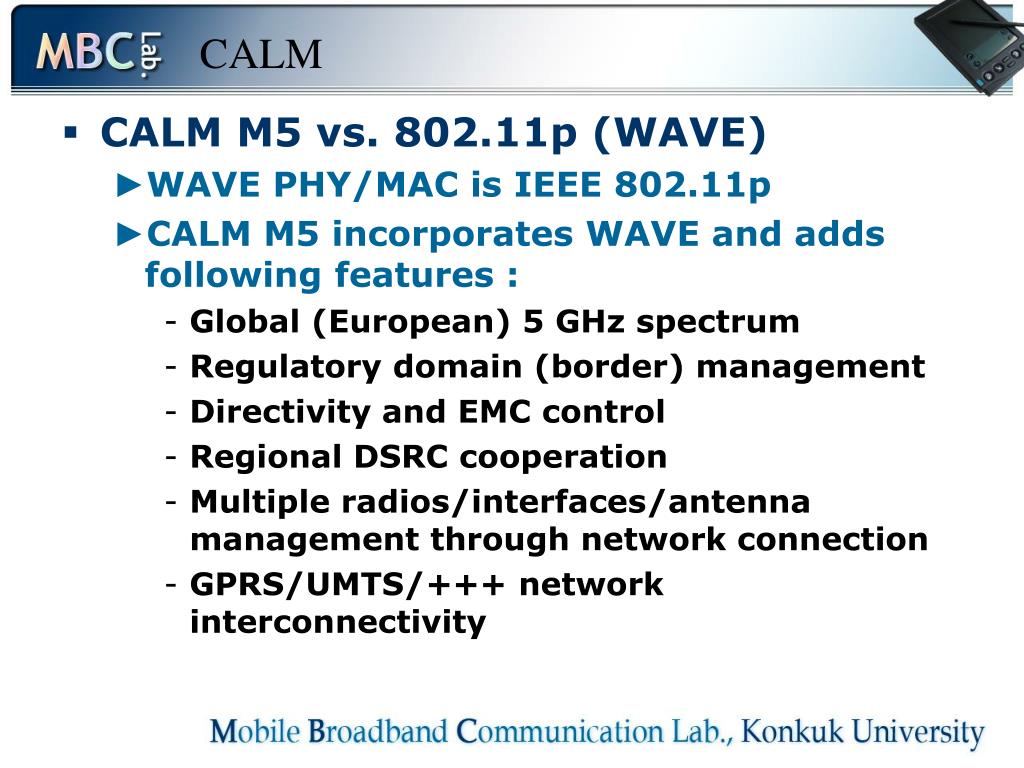 MBC Lab. CALM

▪ CALM M5 vs. 802.11p (WAVE)

►WAVE PHY/MAC is IEEE 802.11p

►CALM M5 incorporates WAVE and adds following features :

- Global (European) 5 GHz spectrum
- Regulatory domain (border) management
- Directivity and EMC control
- Regional DSRC cooperation
- Multiple radios/interfaces/antenna management through network connection
- GPRS/UMTS/+++ network interconnectivity

Mobile Broadband Communication Lab., Konkuk University